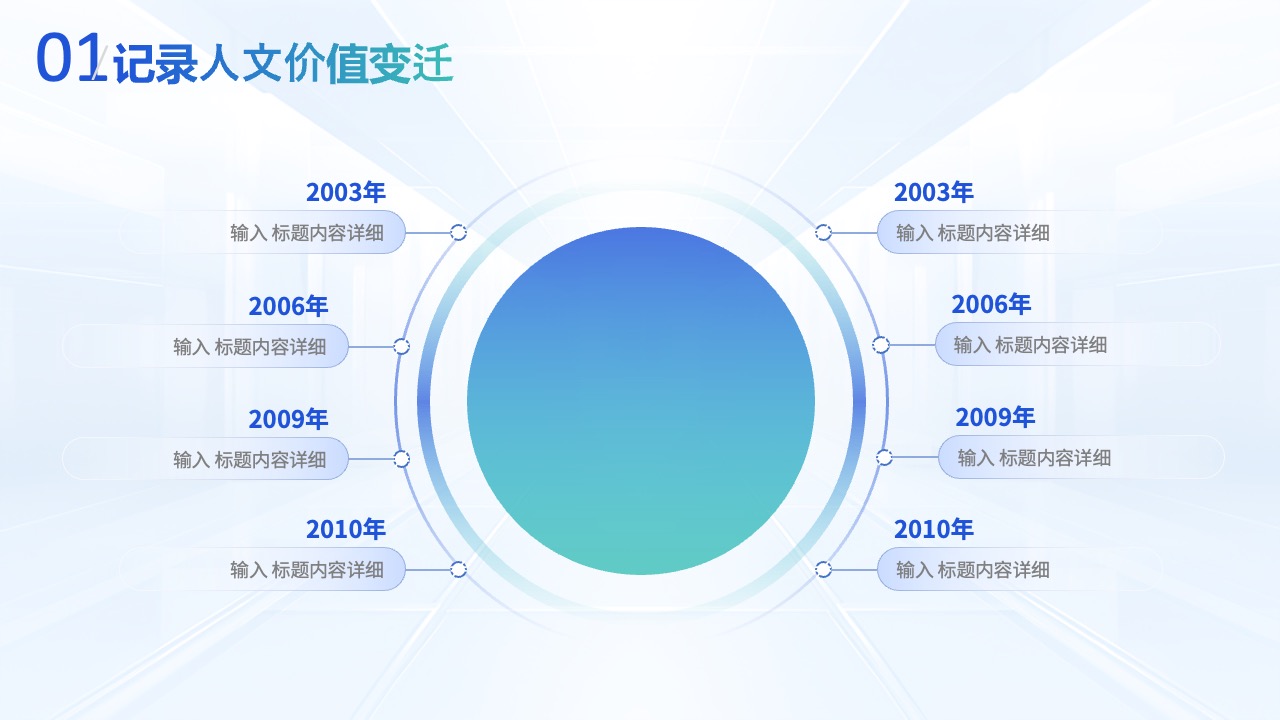 01 记录人文价值变迁

2003年
输入 标题内容详细

2006年
输入 标题内容详细

2009年
输入 标题内容详细

2010年
输入 标题内容详细

2003年
输入 标题内容详细

2006年
输入 标题内容详细

2009年
输入 标题内容详细

2010年
输入 标题内容详细